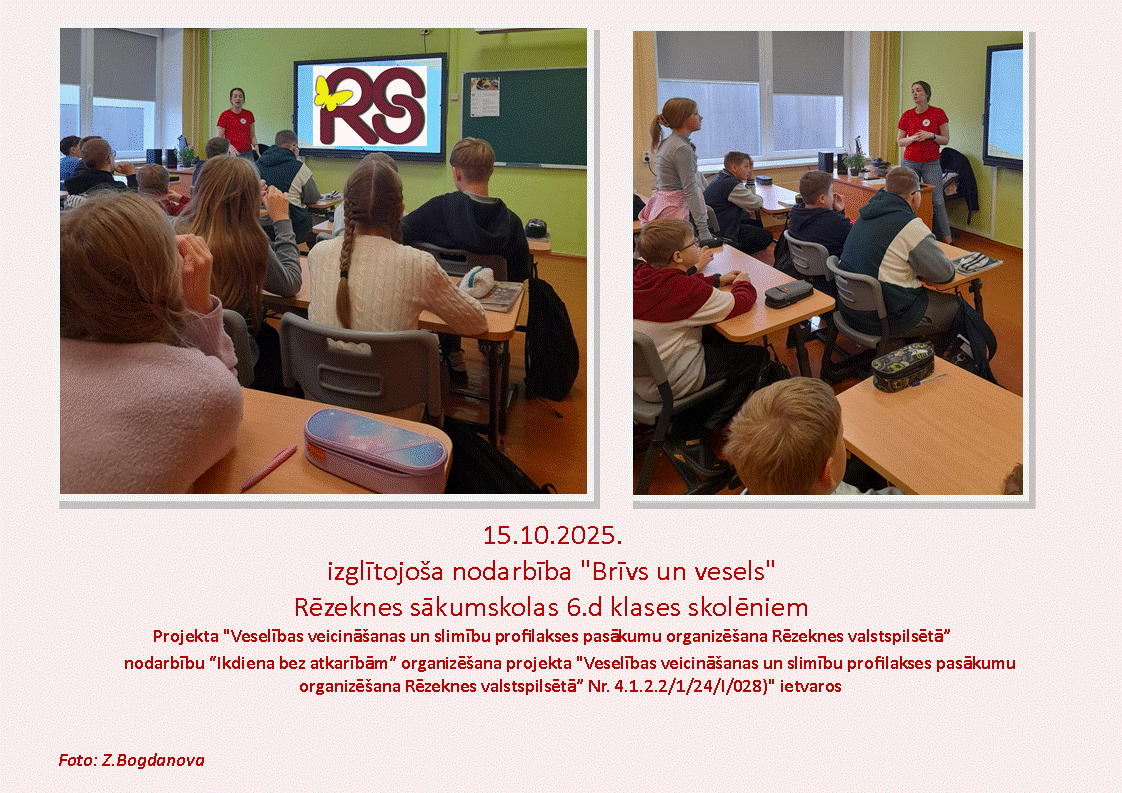 RS

15.10.2025.
izglītojoša nodarbība "Brīvs un vesels"
Rēzeknes sākumskolas 6.d klases skolēniem
Projekta "Veselības veicināšanas un slimību profilakses pasākumu organizēšana Rēzeknes valstspilsētā" nodarbību "Ikdiena bez atkarībām" organizēšana projekta "Veselības veicināšanas un slimību profilakses pasākumu organizēšana Rēzeknes valstspilsētā" Nr. 4.1.2.2/1/24/I/028)" ietvaros

Foto: Z.Bogdanova